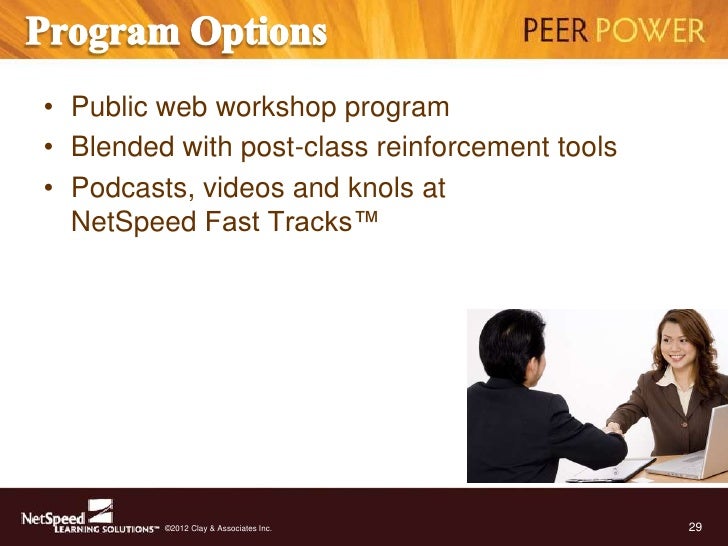 Program Options

PEER POWER

• Public web workshop program
• Blended with post-class reinforcement tools
• Podcasts, videos and knols at NetSpeed Fast Tracks™

NetSpeed LEARNING SOLUTIONS™ ©2012 Clay & Associates Inc.

29